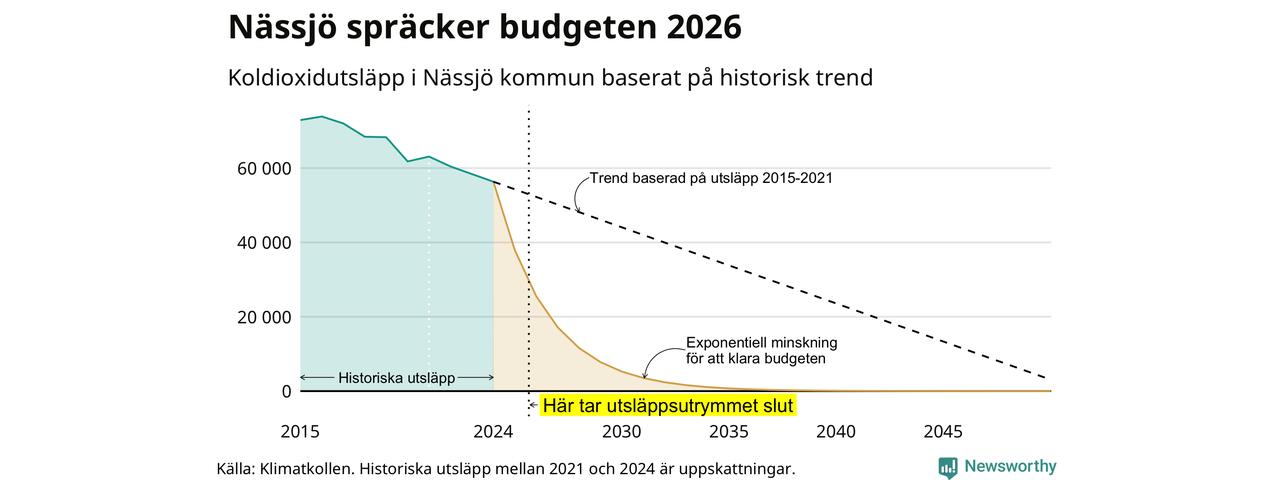 Nässjö spräcker budgeten 2026

Koldioxidutsläpp i Nässjö kommun baserat på historisk trend

60 000
40 000
20 000
0

Trend baserad på utsläpp 2015-2021

Exponentiell minskning för att klara budgeten

Historiska utsläpp

Här tar utsläppsutrymmet slut

2015
2024
2030
2035
2040
2045

Källa: Klimatkollen. Historiska utsläpp mellan 2021 och 2024 är uppskattningar.

Newsworthy